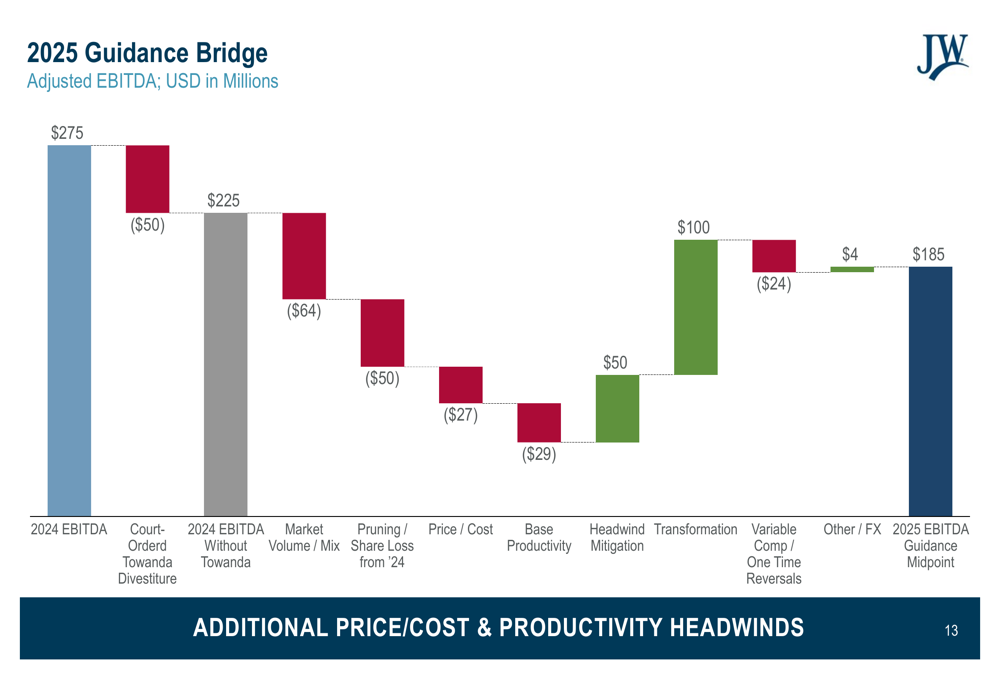 2025 Guidance Bridge
Adjusted EBITDA; USD in Millions

JW

$275
($50)
$225
($64)
($50)
($27)
($29)
$50
$100
($24)
$4
$185

2024 EBITDA
Court-Orderd Towanda Divestiture
2024 EBITDA Without Towanda
Market Volume / Mix
Pruning / Share Loss from '24
Price / Cost
Base Productivity
Headwind Mitigation
Transformation
Variable Comp / One Time Reversals
Other / FX
2025 EBITDA Guidance Midpoint

ADDITIONAL PRICE/COST & PRODUCTIVITY HEADWINDS

13